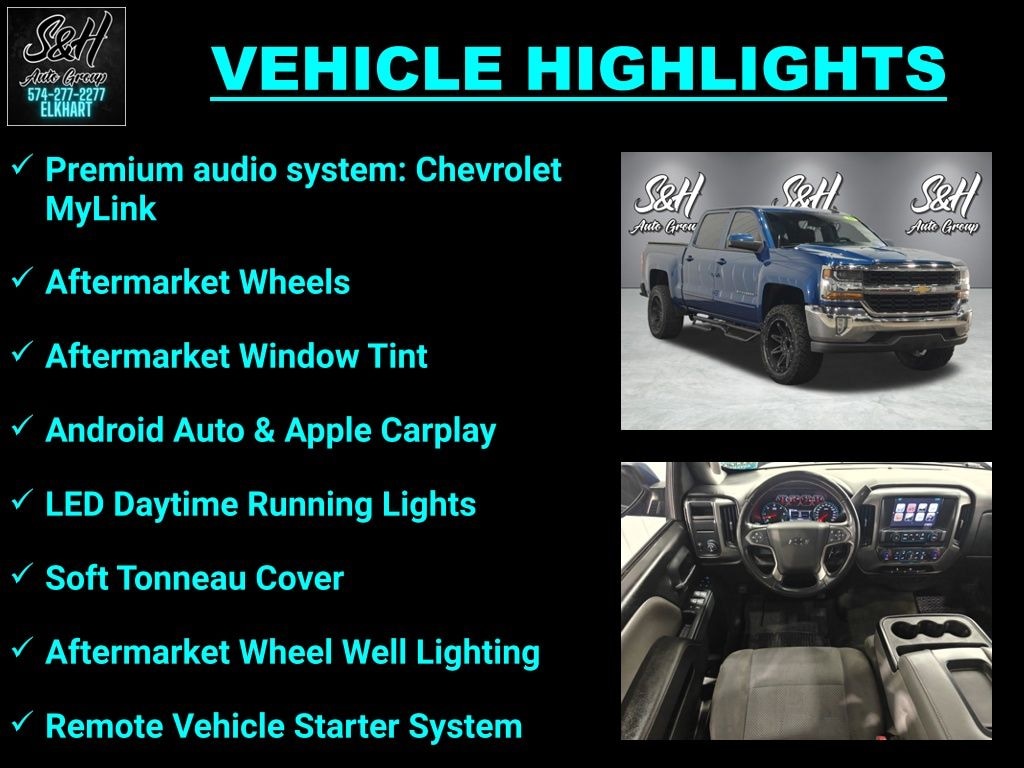 S&H
Auto Group
574-277-2277
ELKHART

VEHICLE HIGHLIGHTS

✓ Premium audio system: Chevrolet MyLink

✓ Aftermarket Wheels

✓ Aftermarket Window Tint

✓ Android Auto & Apple Carplay

✓ LED Daytime Running Lights

✓ Soft Tonneau Cover

✓ Aftermarket Wheel Well Lighting

✓ Remote Vehicle Starter System

S&H
Auto Group
S&H
S&H
Auto Group